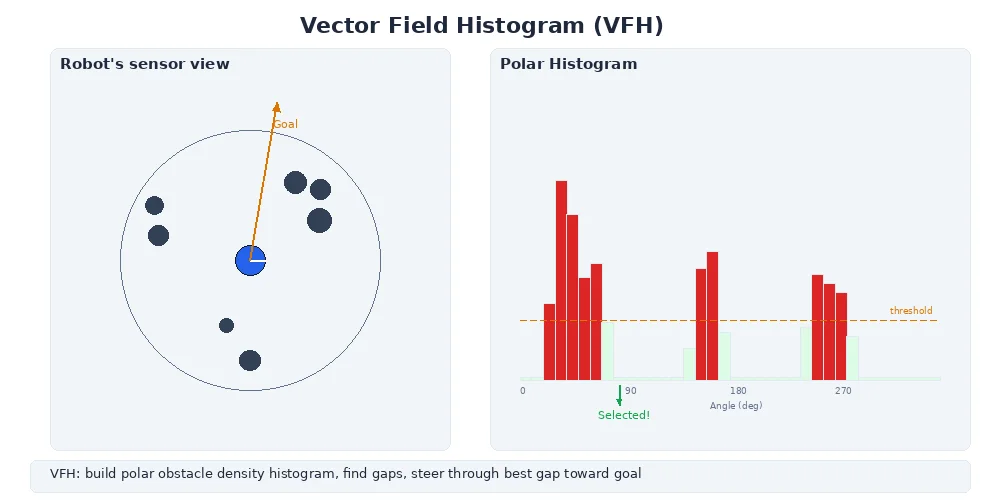 Vector Field Histogram (VFH)

Robot's sensor view

Goal

Polar Histogram

threshold

0

90

180

270

Angle (deg)

Selected!

VFH: build polar obstacle density histogram, find gaps, steer through best gap toward goal